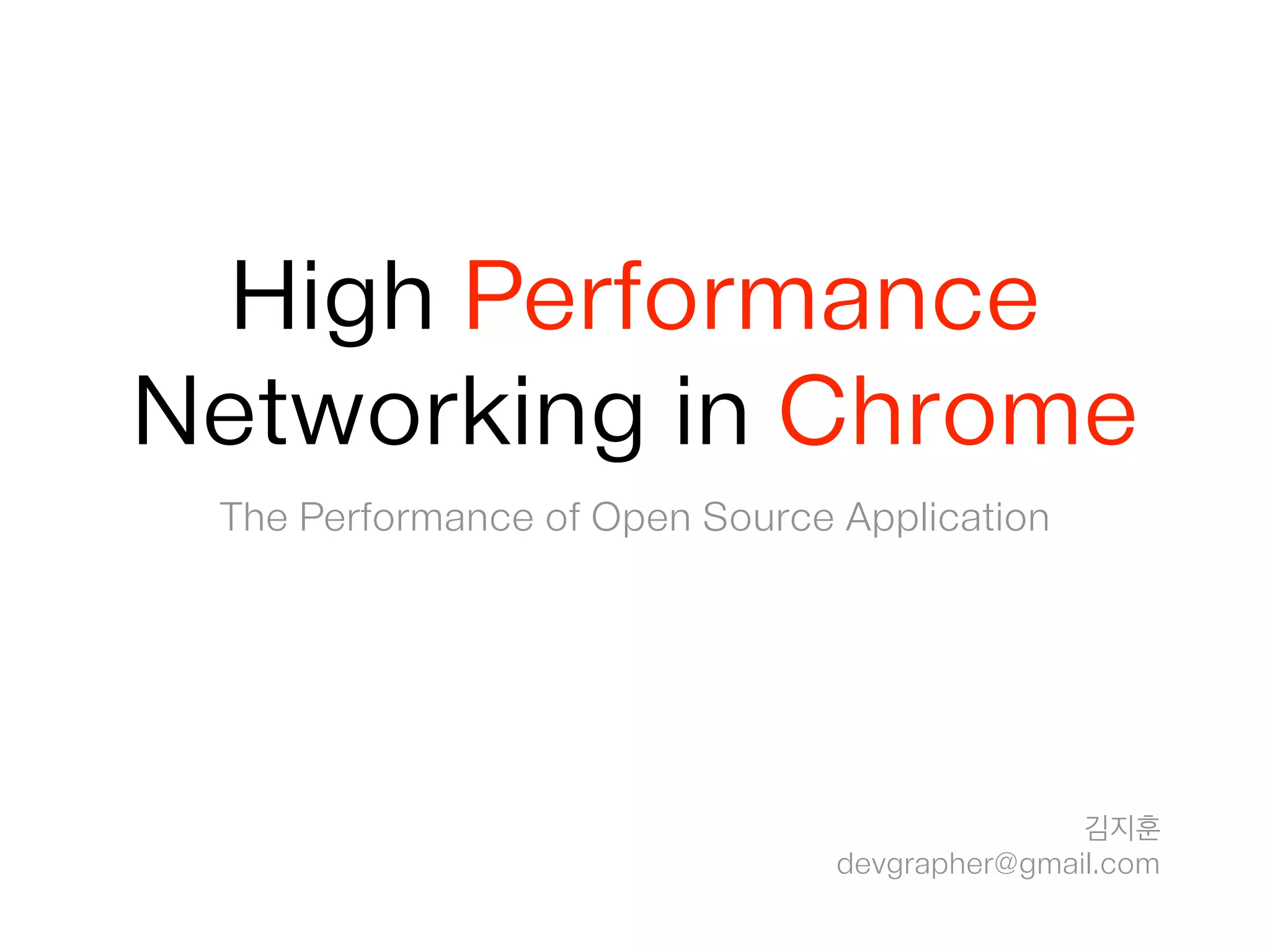 High Performance Networking in Chrome

The Performance of Open Source Application

김지훈
devgrapher@gmail.com